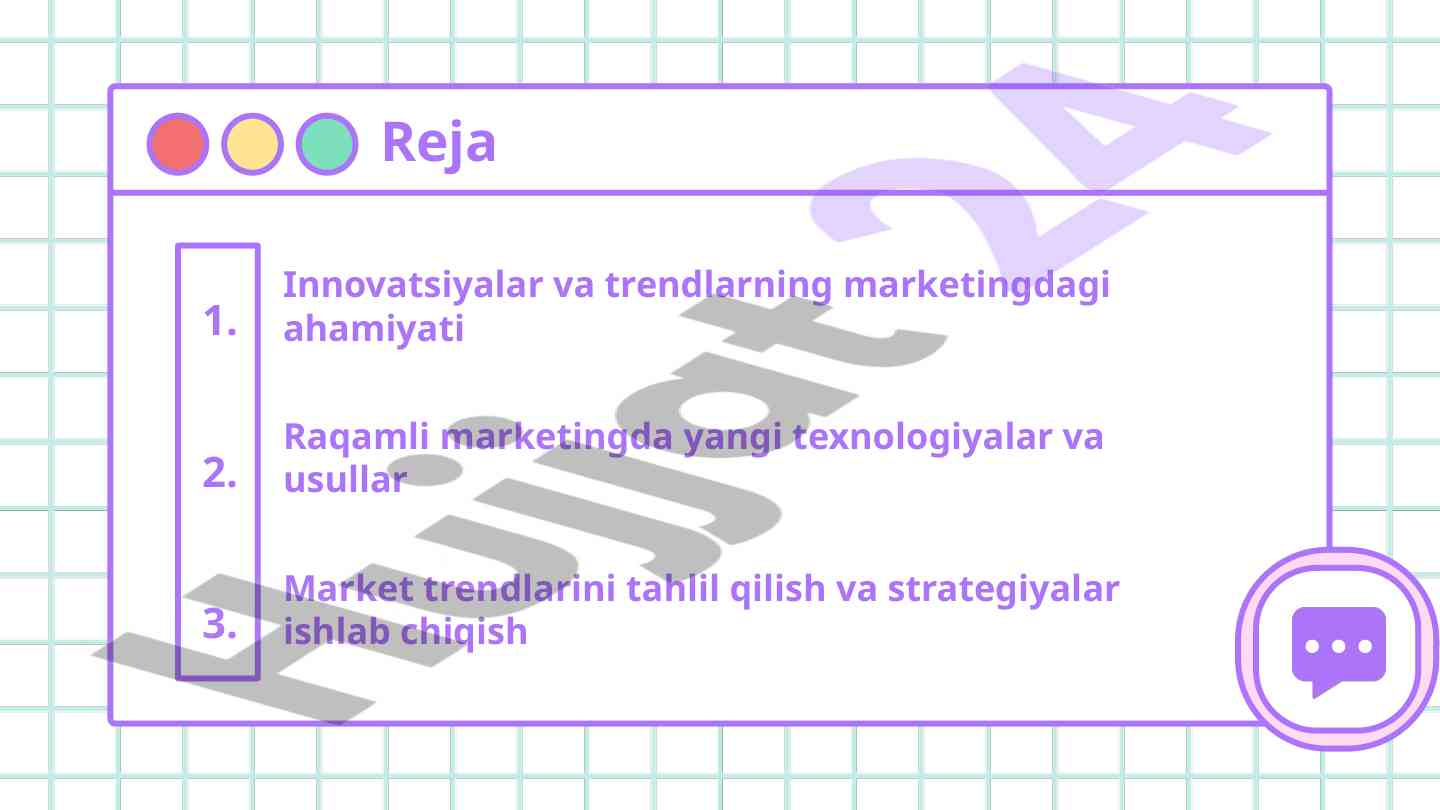 Reja

1. Innovatsiyalar va trendlarning marketingdagi ahamiyati

2. Raqamli marketingda yangi texnologiyalar va usullar

3. Market trendlarini tahlil qilish va strategiyalar ishlab chiqish

Hujjat 24